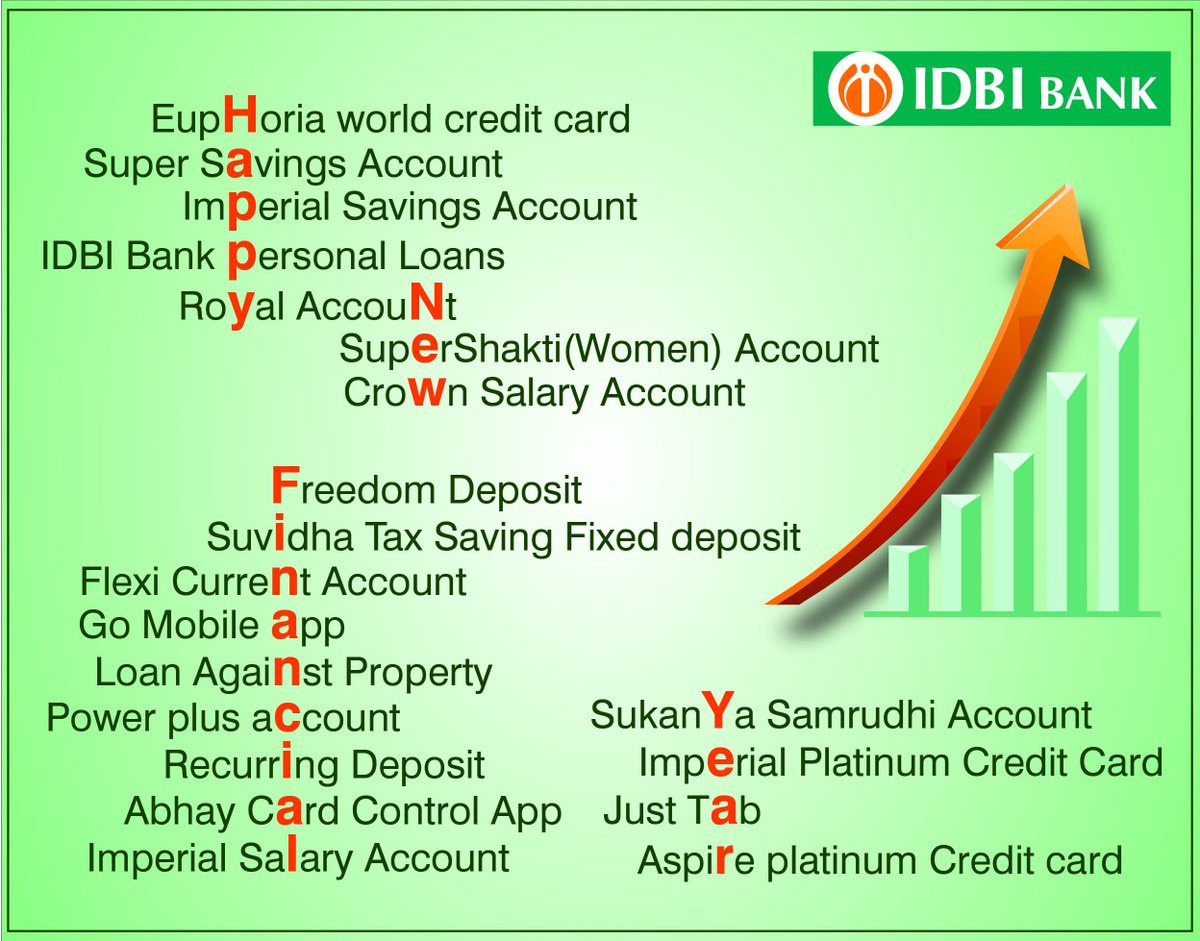 IDBI BANK

EupHoria world credit card
Super Savings Account
Imperial Savings Account
IDBI Bank personal Loans
Royal AccouNt
SuperShakti(Women) Account
Crown Salary Account

Freedom Deposit
Suvidha Tax Saving Fixed deposit
Flexi Current Account
Go Mobile app
Loan Against Property
Power plus account
Recurring Deposit
Abhay Card Control App
Imperial Salary Account

SukanYa Samrudhi Account
Imperial Platinum Credit Card
Just Tab
Aspire platinum Credit card